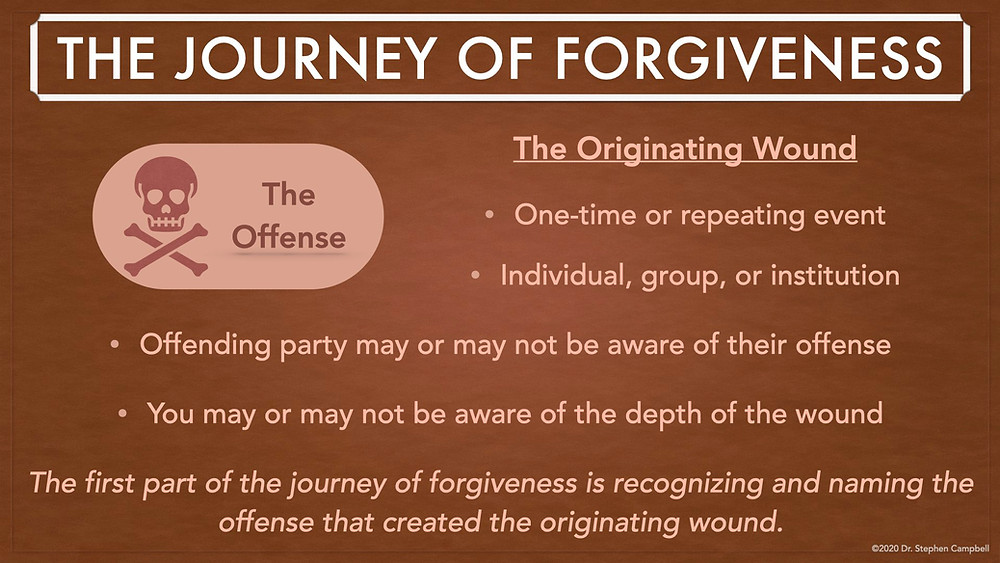 THE JOURNEY OF FORGIVENESS

The Offense

The Originating Wound

• One-time or repeating event

• Individual, group, or institution

• Offending party may or may not be aware of their offense

• You may or may not be aware of the depth of the wound

The first part of the journey of forgiveness is recognizing and naming the offense that created the originating wound.

©2020 Dr. Stephen Campbell